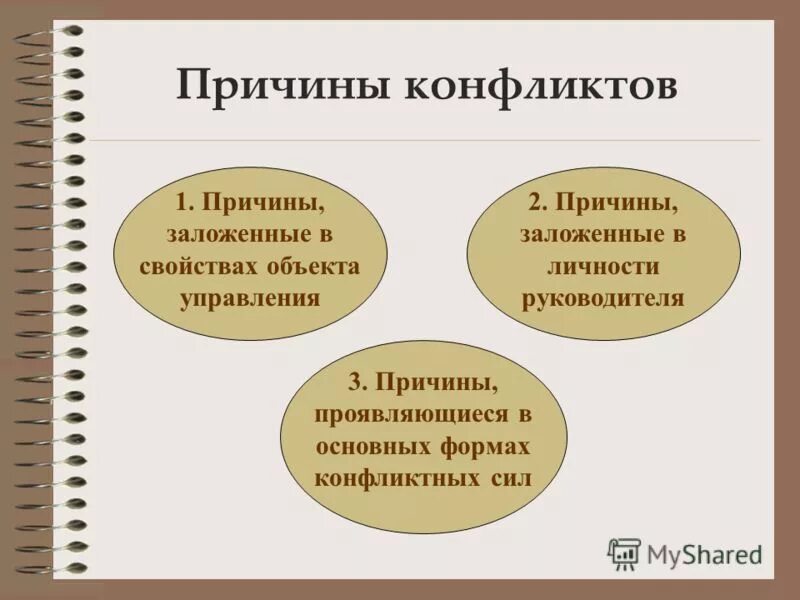 Причины конфликтов

1. Причины, заложенные в свойствах объекта управления

2. Причины, заложенные в личности руководителя

3. Причины, проявляющиеся в основных формах конфликтных сил

MyShared